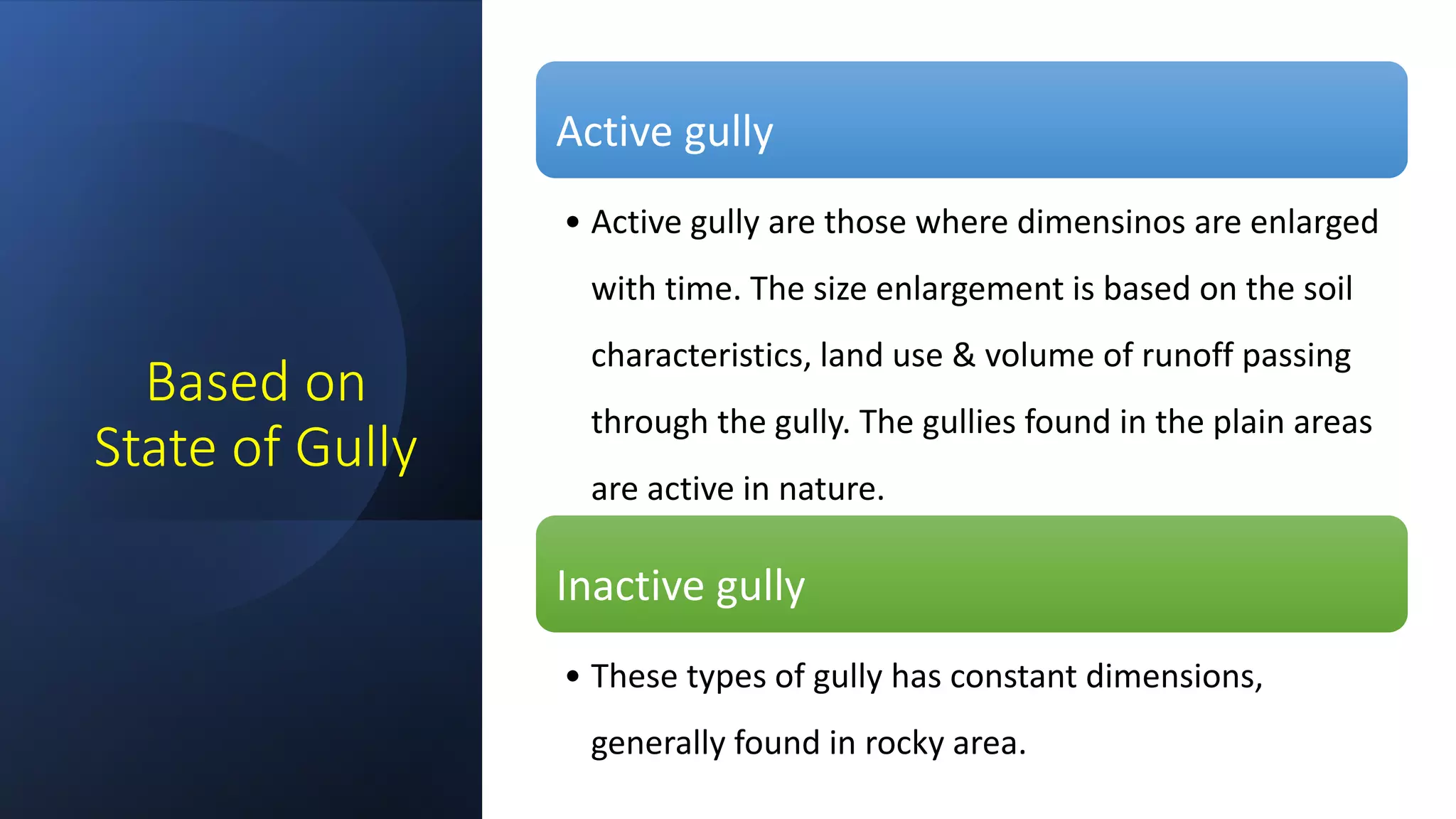 Based on State of Gully

Active gully

• Active gully are those where dimensinos are enlarged with time. The size enlargement is based on the soil characteristics, land use & volume of runoff passing through the gully. The gullies found in the plain areas are active in nature.

Inactive gully

• These types of gully has constant dimensions, generally found in rocky area.